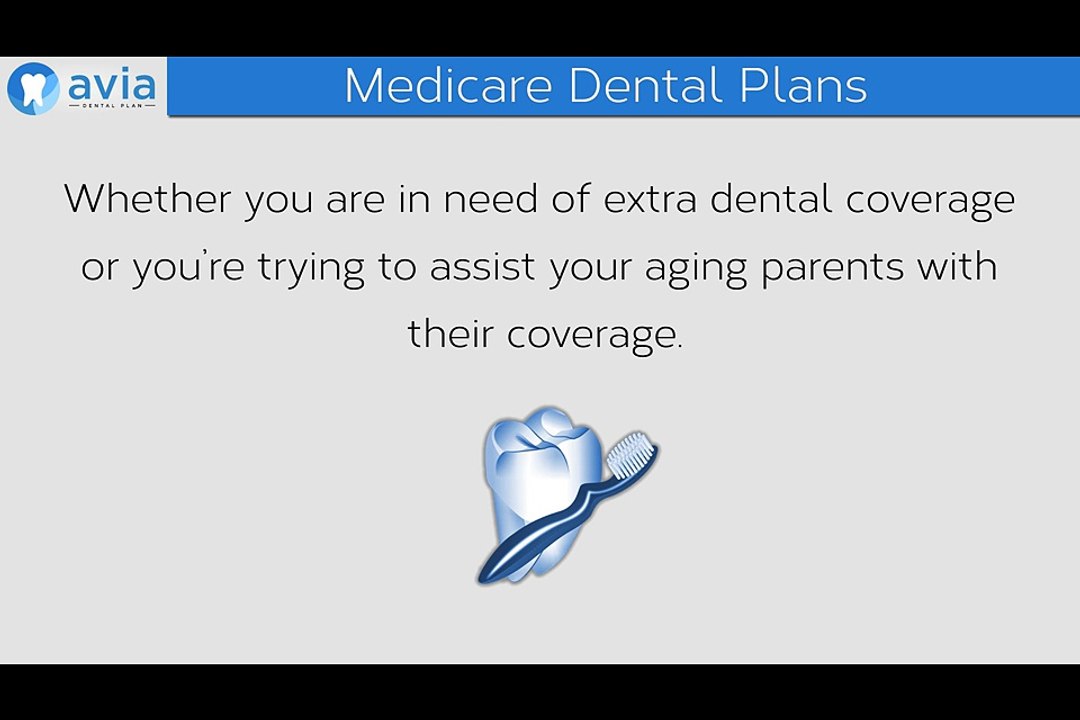 avia
DENTAL PLAN

Medicare Dental Plans

Whether you are in need of extra dental coverage or you're trying to assist your aging parents with their coverage.